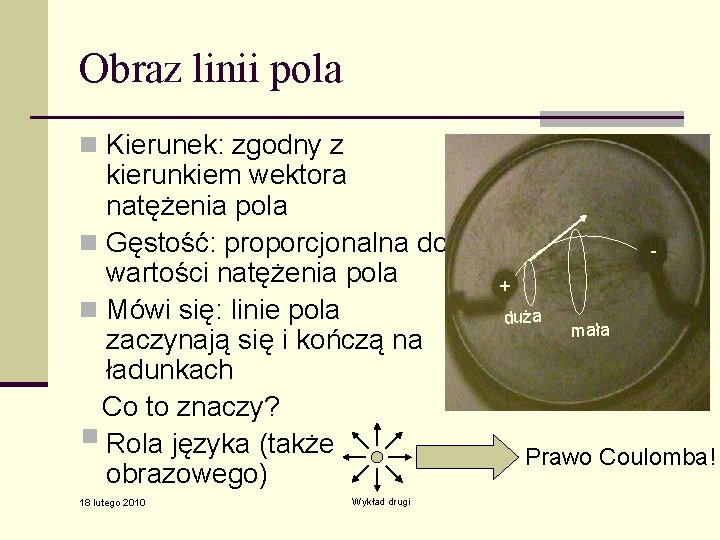 Obraz linii pola

Kierunek: zgodny z kierunkiem wektora natężenia pola

Gęstość: proporcjonalna do wartości natężenia pola

Mówi się: linie pola zaczynają się i kończą na ładunkach

Co to znaczy?

Rola języka (także obrazowego)

+

-

duża

mała

Prawo Coulomba!

18 lutego 2010

Wykład drugi